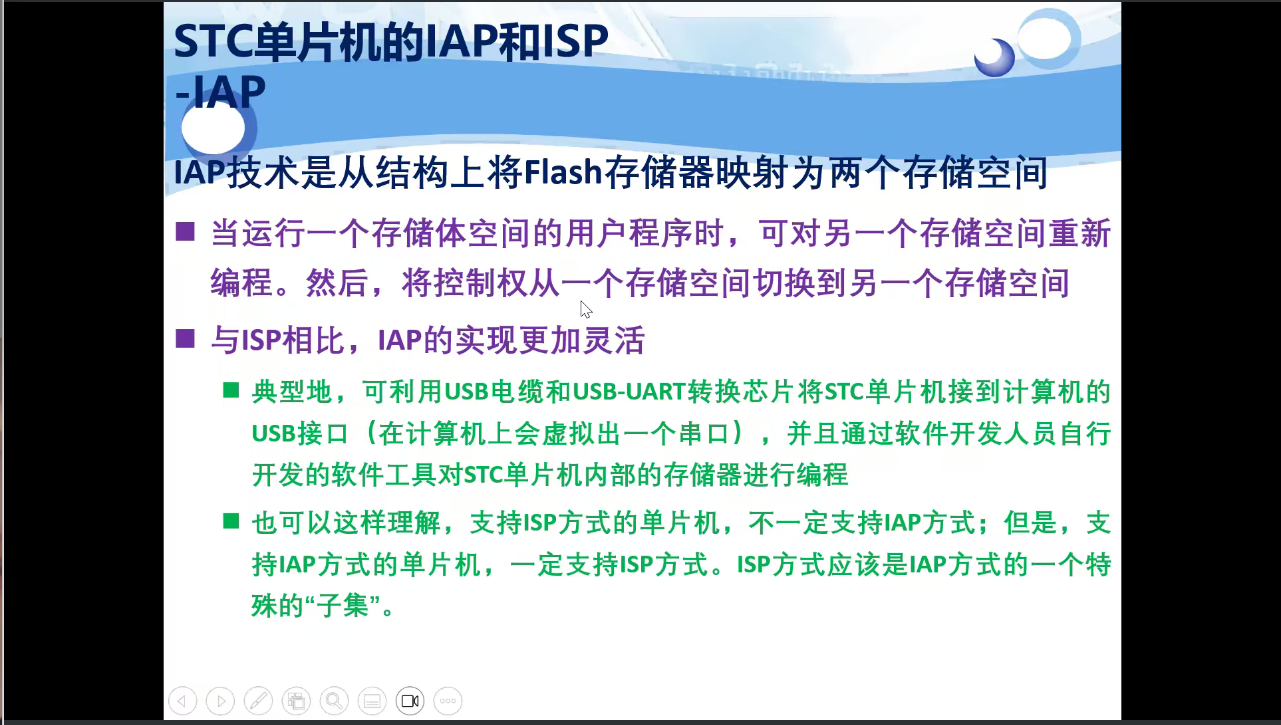 STC单片机的IAP和ISP
-IAP

IAP技术是从结构上将Flash存储器映射为两个存储空间

■ 当运行一个存储体空间的用户程序时，可对另一个存储空间重新编程。然后，将控制权从一个存储空间切换到另一个存储空间

■ 与ISP相比，IAP的实现更加灵活

■ 典型地，可利用USB电缆和USB-UART转换芯片将STC单片机接到计算机的USB接口（在计算机上会虚拟出一个串口），并且通过软件开发人员自行开发的软件工具对STC单片机内部的存储器进行编程

■ 也可以这样理解，支持ISP方式的单片机，不一定支持IAP方式；但是，支持IAP方式的单片机，一定支持ISP方式。ISP方式应该是IAP方式的一个特殊的“子集”。